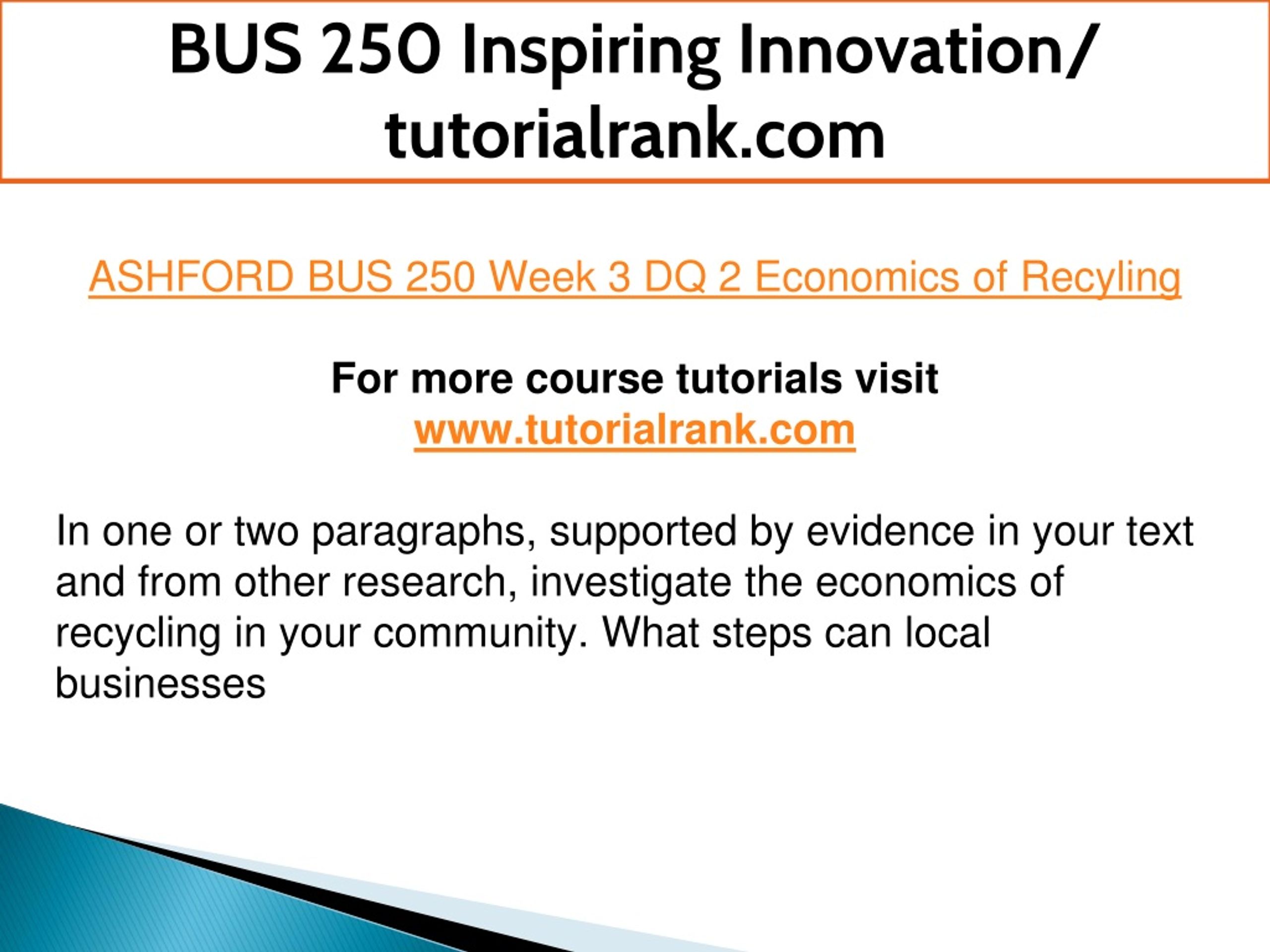 BUS 250 Inspiring Innovation/ tutorialrank.com

ASHFORD BUS 250 Week 3 DQ 2 Economics of Recyling

For more course tutorials visit
www.tutorialrank.com

In one or two paragraphs, supported by evidence in your text and from other research, investigate the economics of recycling in your community. What steps can local businesses